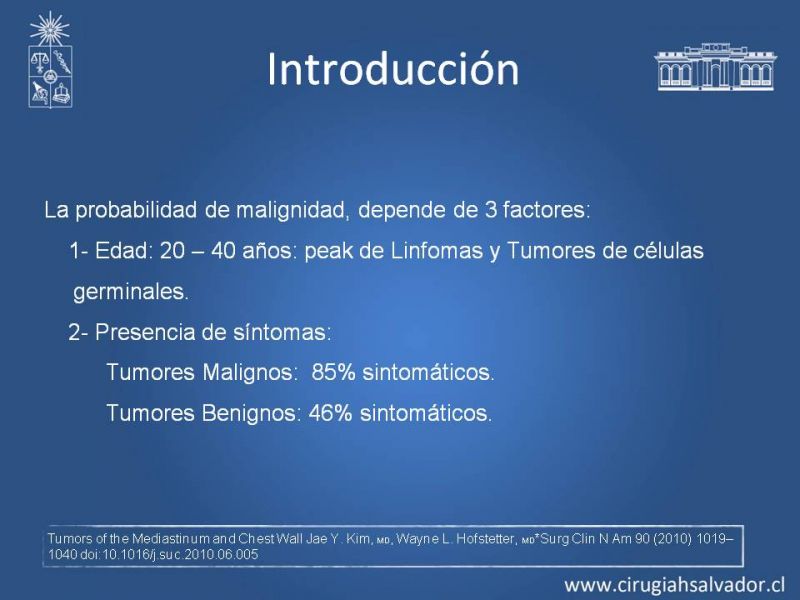 Introducción

La probabilidad de malignidad, depende de 3 factores:

1- Edad: 20 – 40 años: peak de Linfomas y Tumores de células germinales.

2- Presencia de síntomas:

Tumores Malignos: 85% sintomáticos.

Tumores Benignos: 46% sintomáticos.

Tumors of the Mediastinum and Chest Wall Jae Y. Kim, MD, Wayne L. Hofstetter, MD*Surg Clin N Am 90 (2010) 1019–1040 doi:10.1016/j.suc.2010.06.005

www.cirugiahsalvador.cl